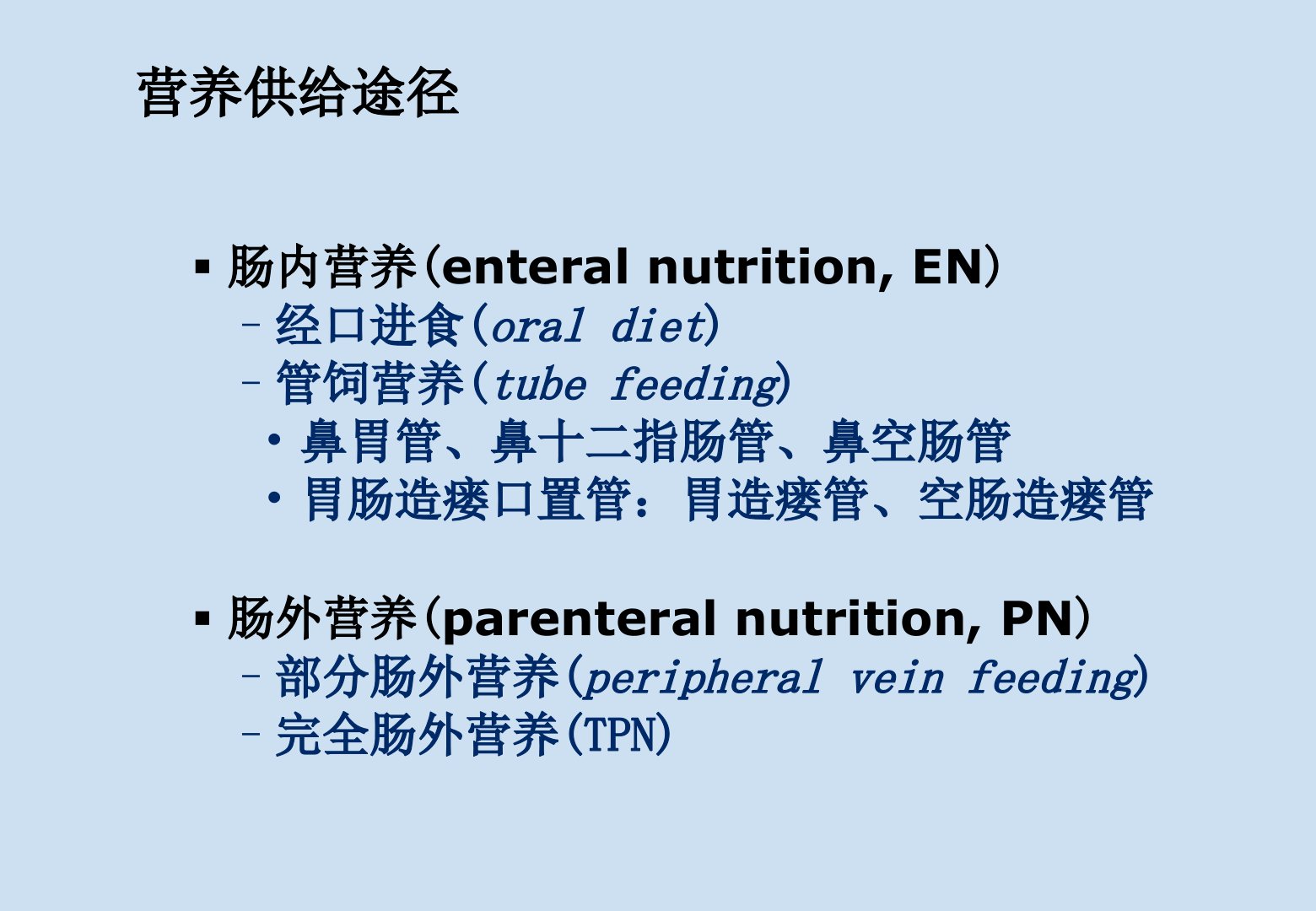 营养供给途径

▪ 肠内营养(enteral nutrition, EN)
– 经口进食(oral diet)
– 管饲营养(tube feeding)
• 鼻胃管、鼻十二指肠管、鼻空肠管
• 胃肠造瘘口置管：胃造瘘管、空肠造瘘管

▪ 肠外营养(parenteral nutrition, PN)
– 部分肠外营养(peripheral vein feeding)
– 完全肠外营养(TPN)